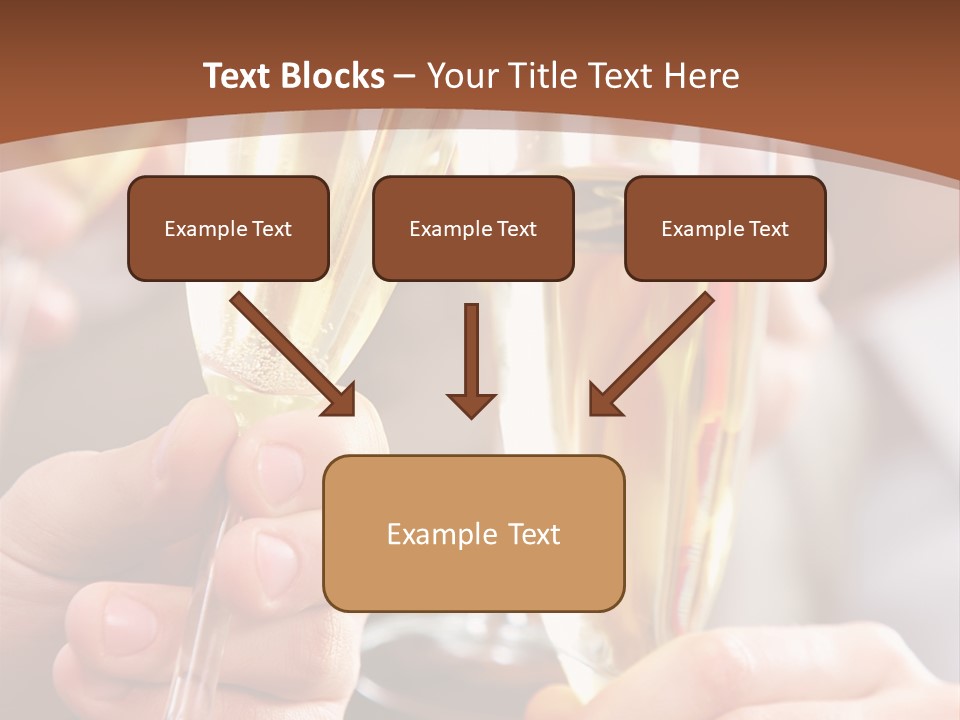 Text Blocks – Your Title Text Here

Example Text

Example Text

Example Text

Example Text